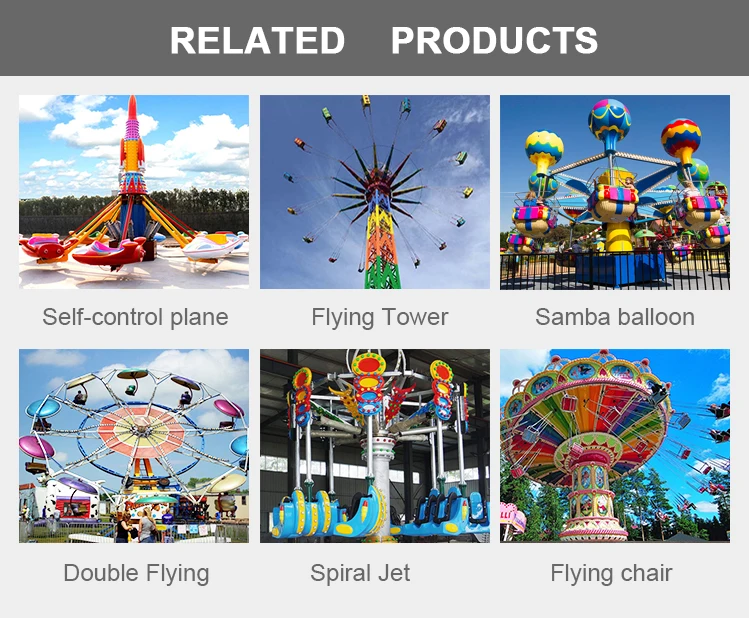 RELATED PRODUCTS

Self-control plane

Flying Tower

Samba balloon

Double Flying

Spiral Jet

Flying chair